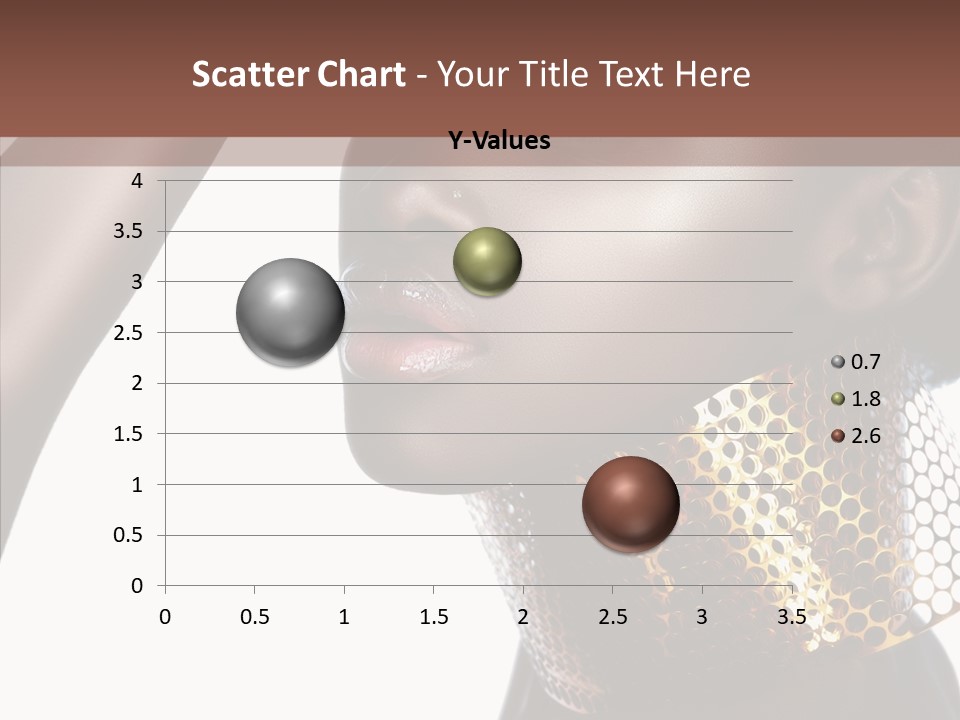 Scatter Chart - Your Title Text Here

Y-Values

4
3.5
3
2.5
2
1.5
1
0.5
0

0 0.5 1 1.5 2 2.5 3 3.5

0.7
1.8
2.6